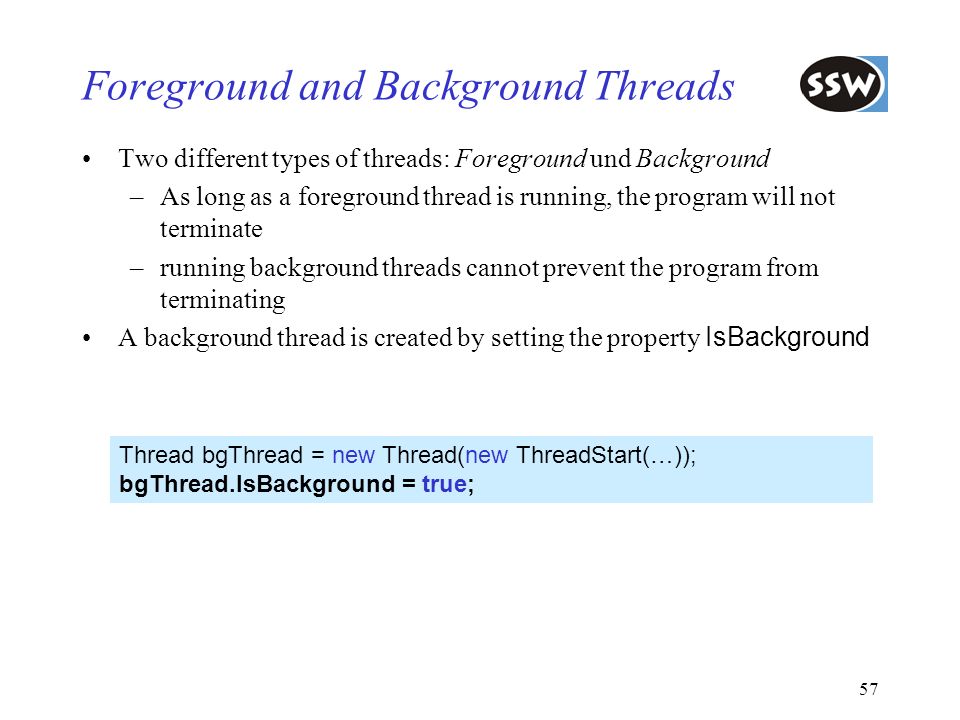 Foreground and Background Threads

SSW

• Two different types of threads: Foreground und Background
– As long as a foreground thread is running, the program will not terminate
– running background threads cannot prevent the program from terminating
• A background thread is created by setting the property IsBackground

Thread bgThread = new Thread(new ThreadStart(…));
bgThread.IsBackground = true;

57